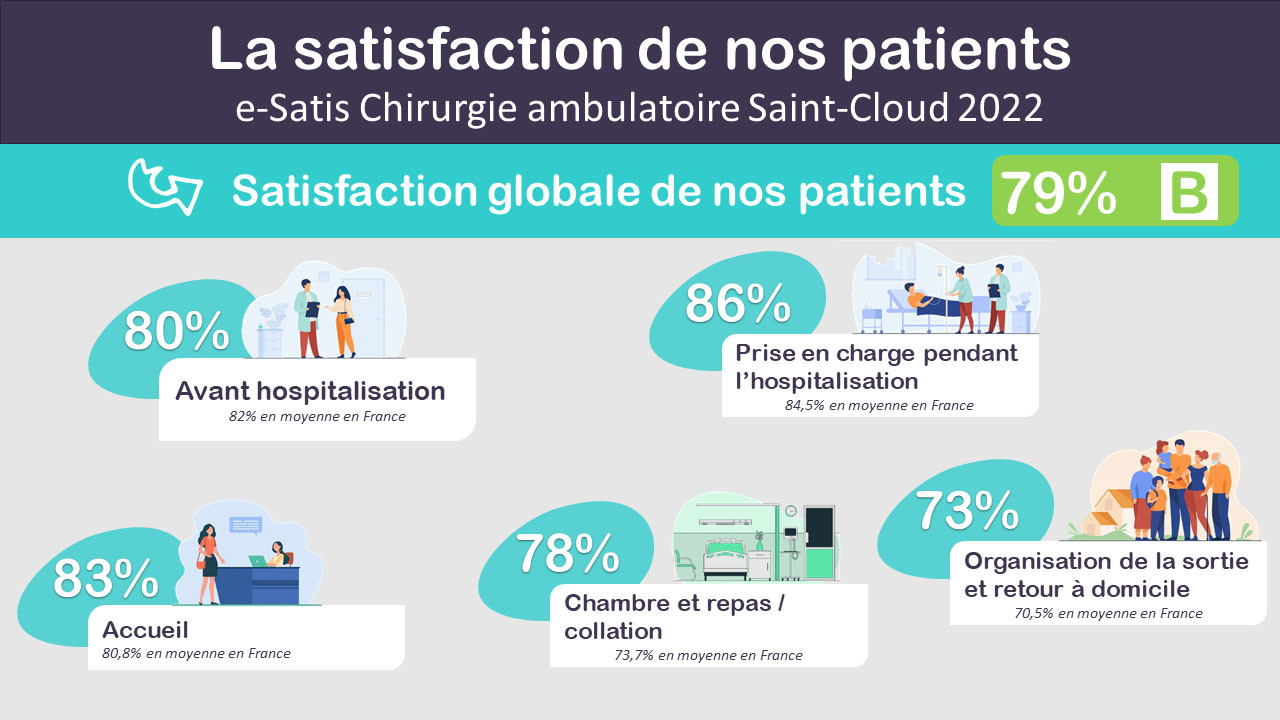 La satisfaction de nos patients
e-Satis Chirurgie ambulatoire Saint-Cloud 2022

Satisfaction globale de nos patients 79% B

80%
Avant hospitalisation
82% en moyenne en France

86%
Prise en charge pendant l'hospitalisation
84,5% en moyenne en France

83%
Accueil
80,8% en moyenne en France

78%
Chambre et repas / collation
73,7% en moyenne en France

73%
Organisation de la sortie et retour à domicile
70,5% en moyenne en France